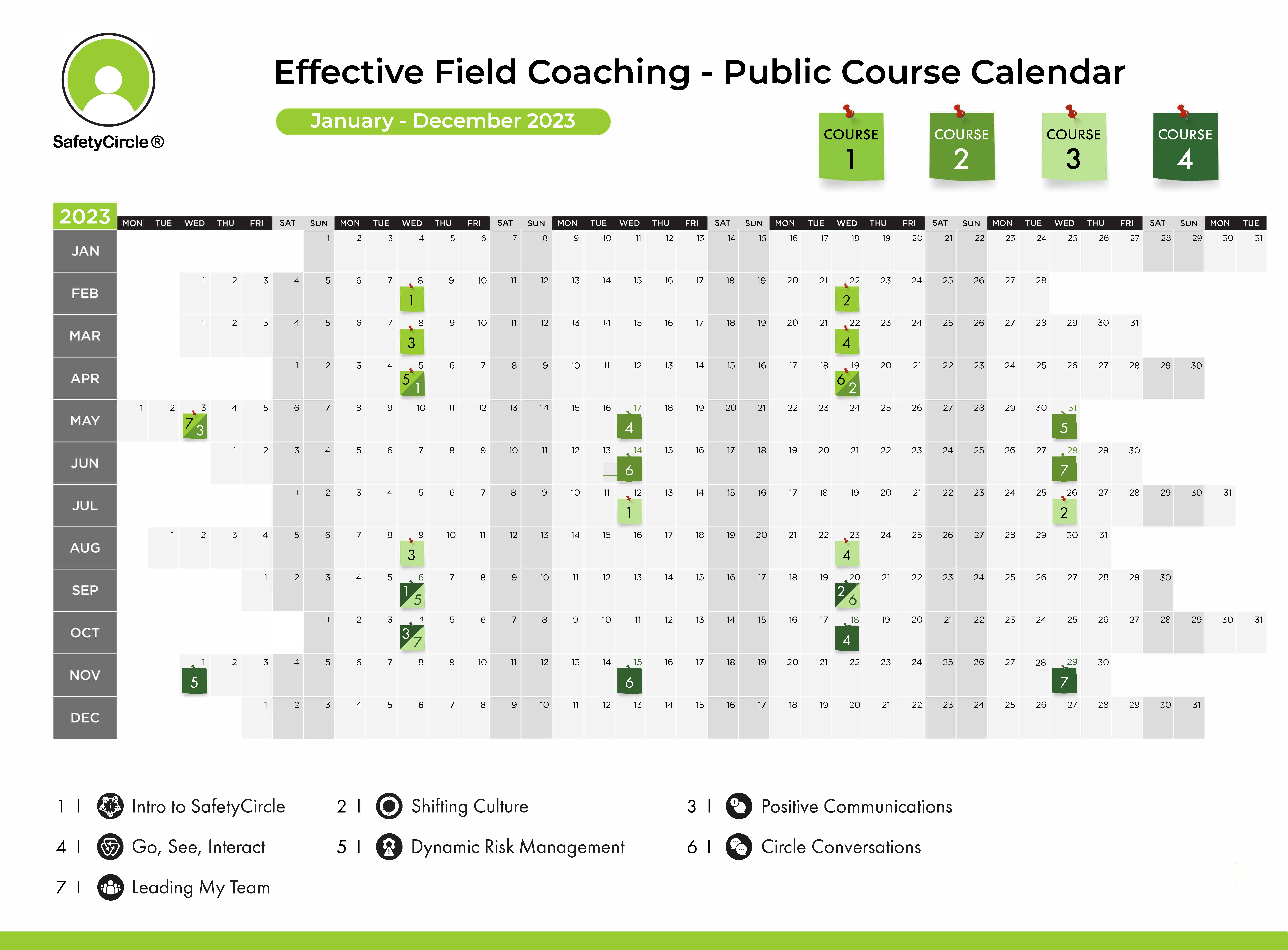 SafetyCircle®

Effective Field Coaching - Public Course Calendar

January - December 2023

COURSE 1

COURSE 2

COURSE 3

COURSE 4

| 2023 | MON | TUE | WED | THU | FRI | SAT | SUN | MON | TUE | WED | THU | FRI | SAT | SUN | MON | TUE | WED | THU | FRI | SAT | SUN | MON | TUE | WED | THU | FRI | SAT | SUN | MON | TUE | WED | THU | FRI | SAT | SUN | MON | TUE |
|---|---|---|---|---|---|---|---|---|---|---|---|---|---|---|---|---|---|---|---|---|---|---|---|---|---|---|---|---|---|---|---|---|---|---|---|---|---|
| JAN | | | | | | | 1 | 2 | 3 | 4 | 5 | 6 | 7 | 8 | 9 | 10 | 11 | 12 | 13 | 14 | 15 | 16 | 17 | 18 | 19 | 20 | 21 | 22 | 23 | 24 | 25 | 26 | 27 | 28 | 29 | 30 | 31 |
| FEB | | | 1 | 2 | 3 | 4 | 5 | 6 | 7 | 8 1 | 9 | 10 | 11 | 12 | 13 | 14 | 15 | 16 | 17 | 18 | 19 | 20 | 21 | 22 2 | 23 | 24 | 25 | 26 | 27 | 28 | | | | | | | |
| MAR | | | 1 | 2 | 3 | 4 | 5 | 6 | 7 | 8 3 | 9 | 10 | 11 | 12 | 13 | 14 | 15 | 16 | 17 | 18 | 19 | 20 | 21 | 22 4 | 23 | 24 | 25 | 26 | 27 | 28 | 29 | 30 | 31 | | | | |
| APR | | | | | | 1 | 2 | 3 | 4 | 5 5 1 | 6 | 7 | 8 | 9 | 10 | 11 | 12 | 13 | 14 | 15 | 16 | 17 | 18 | 19 6 2 | 20 | 21 | 22 | 23 | 24 | 25 | 26 | 27 | 28 | 29 | 30 | | |
| MAY | 1 | 2 | 3 7 3 | 4 | 5 | 6 | 7 | 8 | 9 | 10 | 11 | 12 | 13 | 14 | 15 | 16 | 17 4 | 18 | 19 | 20 | 21 | 22 | 23 | 24 | 25 | 26 | 27 | 28 | 29 | 30 | 31 5 | | | | | | |
| JUN | | | | 1 | 2 | 3 | 4 | 5 | 6 | 7 | 8 | 9 | 10 | 11 | 12 | 13 | 14 6 | 15 | 16 | 17 | 18 | 19 | 20 | 21 | 22 | 23 | 24 | 25 | 26 | 27 | 28 7 | 29 | 30 | | | | |
| JUL | | | | | | 1 | 2 | 3 | 4 | 5 | 6 | 7 | 8 | 9 | 10 | 11 | 12 1 | 13 | 14 | 15 | 16 | 17 | 18 | 19 | 20 | 21 | 22 | 23 | 24 | 25 | 26 2 | 27 | 28 | 29 | 30 | 31 | |
| AUG | | 1 | 2 | 3 | 4 | 5 | 6 | 7 | 8 | 9 3 | 10 | 11 | 12 | 13 | 14 | 15 | 16 | 17 | 18 | 19 | 20 | 21 | 22 | 23 4 | 24 | 25 | 26 | 27 | 28 | 29 | 30 | 31 | | | | | |
| SEP | | | | | 1 | 2 | 3 | 4 | 5 | 6 1 5 | 7 | 8 | 9 | 10 | 11 | 12 | 13 | 14 | 15 | 16 | 17 | 18 | 19 | 20 2 6 | 21 | 22 | 23 | 24 | 25 | 26 | 27 | 28 | 29 | 30 | | | |
| OCT | | | | | | | 1 | 2 | 3 | 4 3 7 | 5 | 6 | 7 | 8 | 9 | 10 | 11 | 12 | 13 | 14 | 15 | 16 | 17 | 18 4 | 19 | 20 | 21 | 22 | 23 | 24 | 25 | 26 | 27 | 28 | 29 | 30 | 31 |
| NOV | | | 1 5 | 2 | 3 | 4 | 5 | 6 | 7 | 8 | 9 | 10 | 11 | 12 | 13 | 14 | 15 6 | 16 | 17 | 18 | 19 | 20 | 21 | 22 | 23 | 24 | 25 | 26 | 27 | 28 | 29 7 | 30 | | | | | |
| DEC | | | | | 1 | 2 | 3 | 4 | 5 | 6 | 7 | 8 | 9 | 10 | 11 | 12 | 13 | 14 | 15 | 16 | 17 | 18 | 19 | 20 | 21 | 22 | 23 | 24 | 25 | 26 | 27 | 28 | 29 | 30 | 31 | | |

1 I Intro to SafetyCircle
2 I Shifting Culture
3 I Positive Communications
4 I Go, See, Interact
5 I Dynamic Risk Management
6 I Circle Conversations
7 I Leading My Team